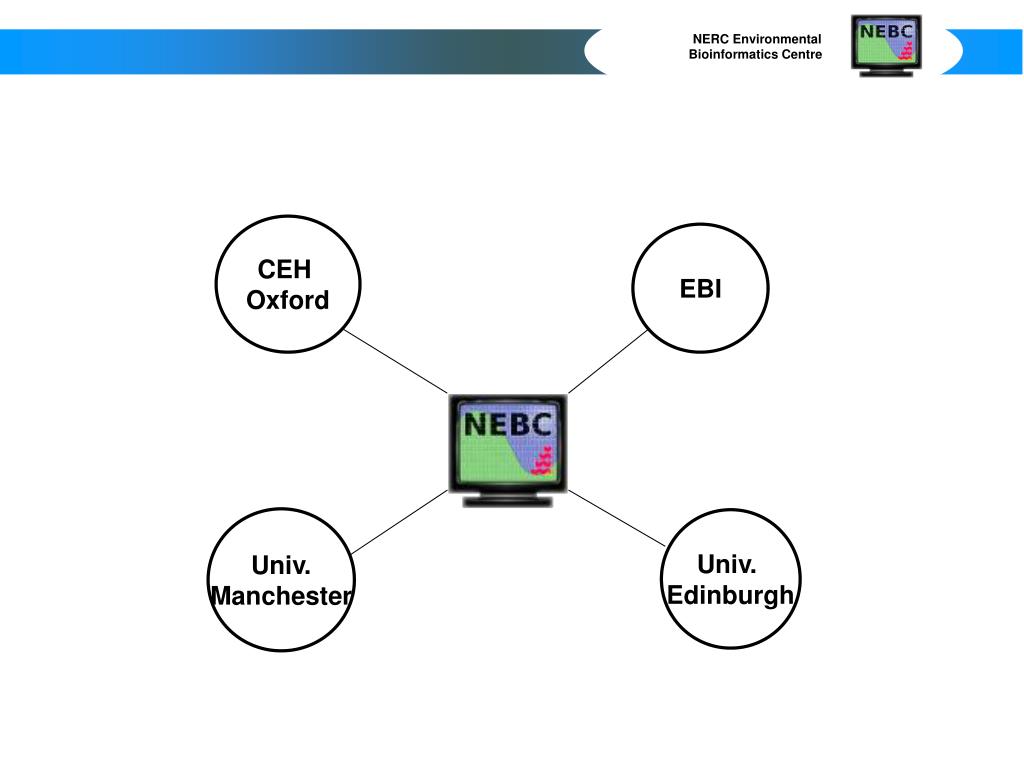 NERC Environmental Bioinformatics Centre

NEBC

CEH Oxford

EBI

NEBC

Univ. Manchester

Univ. Edinburgh